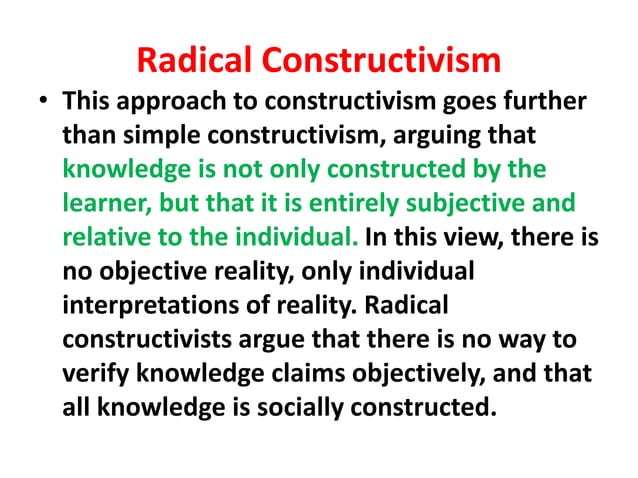 Radical Constructivism

• This approach to constructivism goes further than simple constructivism, arguing that knowledge is not only constructed by the learner, but that it is entirely subjective and relative to the individual. In this view, there is no objective reality, only individual interpretations of reality. Radical constructivists argue that there is no way to verify knowledge claims objectively, and that all knowledge is socially constructed.